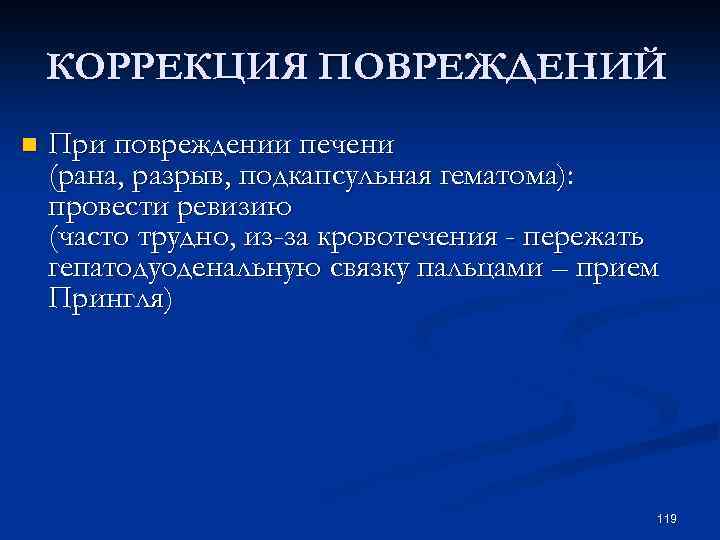 КОРРЕКЦИЯ ПОВРЕЖДЕНИЙ

При повреждении печени (рана, разрыв, подкапсульная гематома): провести ревизию (часто трудно, из-за кровотечения - пережать гепатодуоденальную связку пальцами – прием Прингля)

119